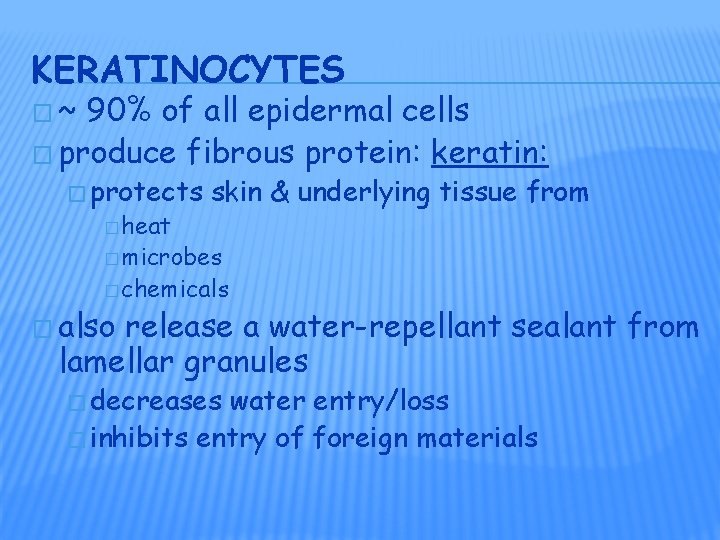 KERATINOCYTES

~ 90% of all epidermal cells

produce fibrous protein: keratin:

protects skin & underlying tissue from

heat

microbes

chemicals

also release a water-repellant sealant from lamellar granules

decreases water entry/loss

inhibits entry of foreign materials